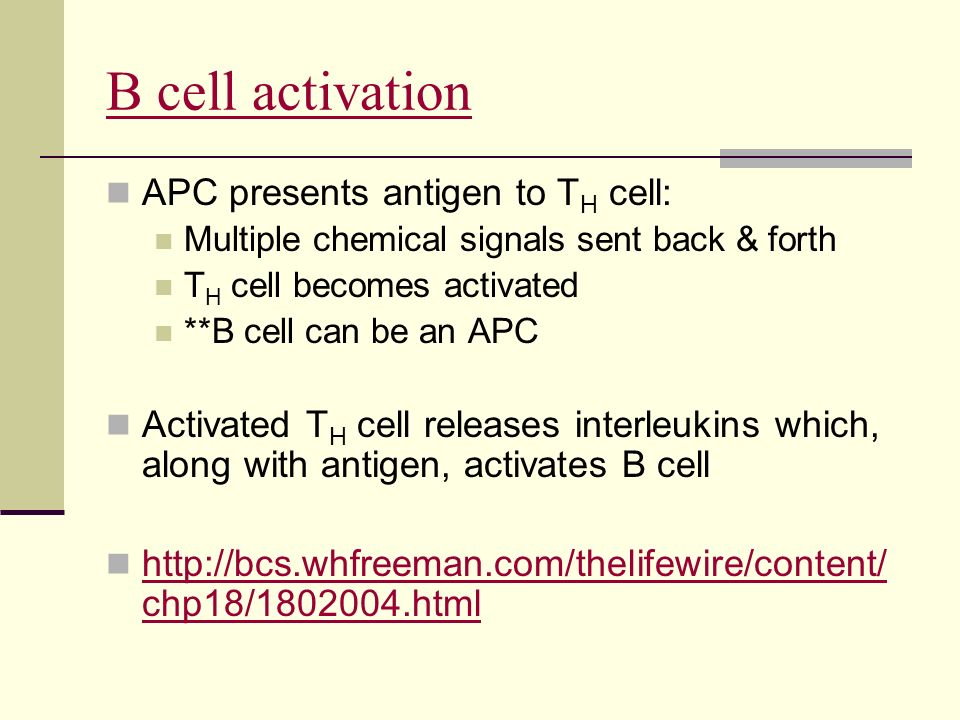 B cell activation

APC presents antigen to $T_H$ cell:

Multiple chemical signals sent back & forth

$T_H$ cell becomes activated

**B cell can be an APC

Activated $T_H$ cell releases interleukins which, along with antigen, activates B cell

http://bcs.whfreeman.com/thelifewire/content/chp18/1802004.html